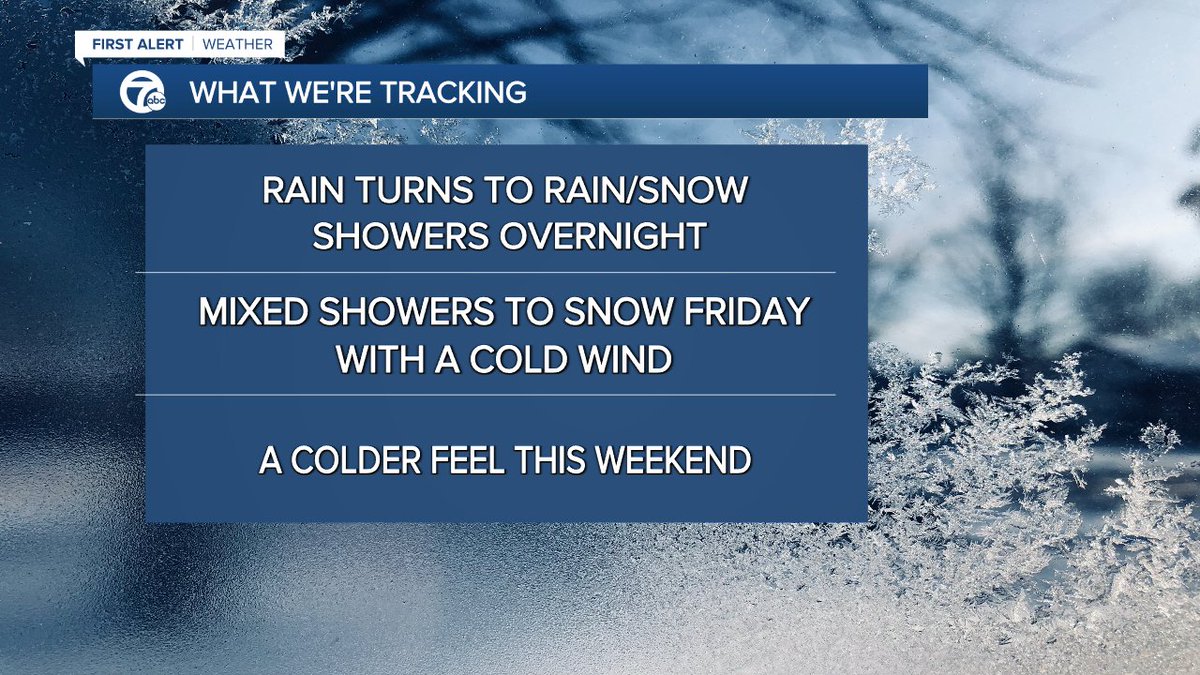 FIRST ALERT | WEATHER

7 abc WHAT WE'RE TRACKING

RAIN TURNS TO RAIN/SNOW SHOWERS OVERNIGHT

MIXED SHOWERS TO SNOW FRIDAY WITH A COLD WIND

A COLDER FEEL THIS WEEKEND